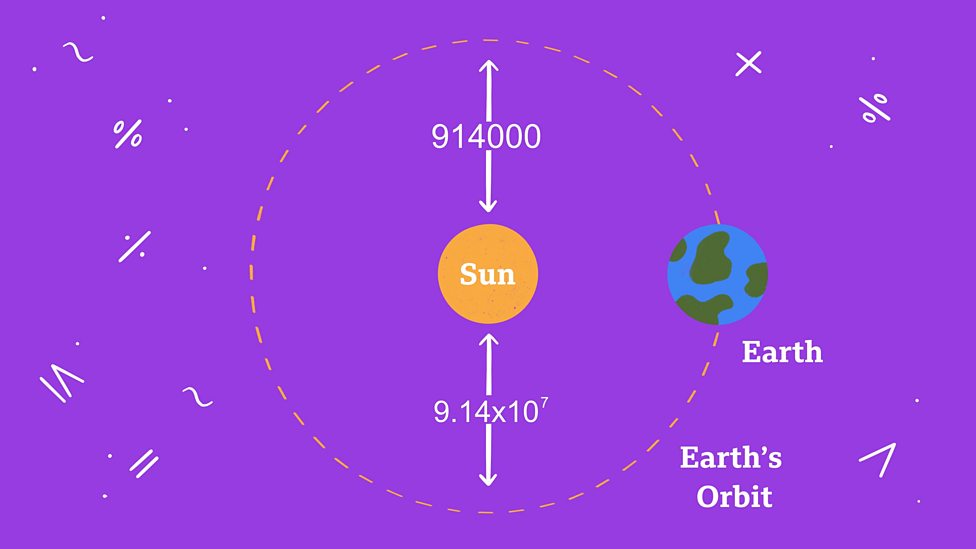 914000

Sun

Earth

$9.14 \times 10^7$

Earth's Orbit